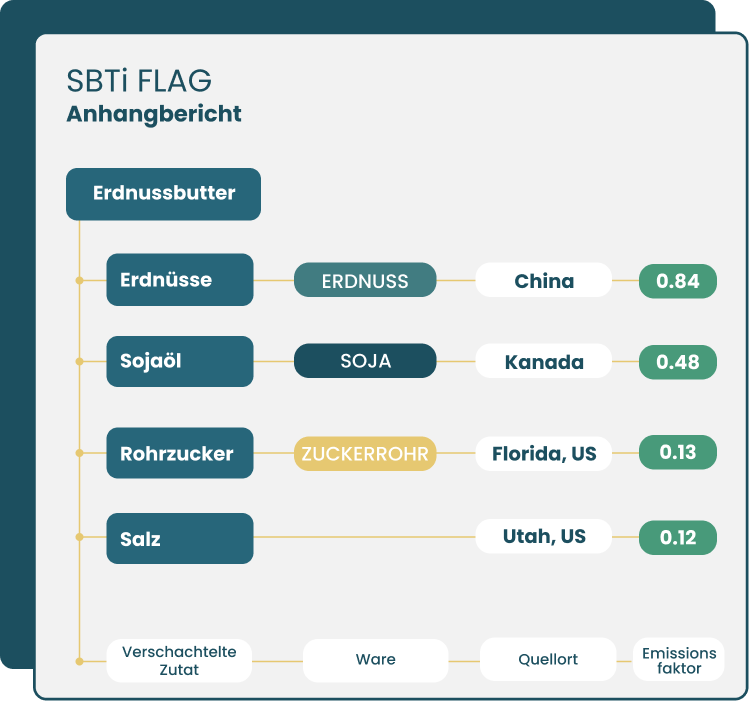 SBTi FLAG
Anhangbericht

Erdnussbutter

Erdnüsse
ERDNUSS
China
0.84

Sojaöl
SOJA
Kanada
0.48

Rohrzucker
ZUCKERROHR
Florida, US
0.13

Salz
Utah, US
0.12

Verschachtelte Zutat
Ware
Quellort
Emissions faktor